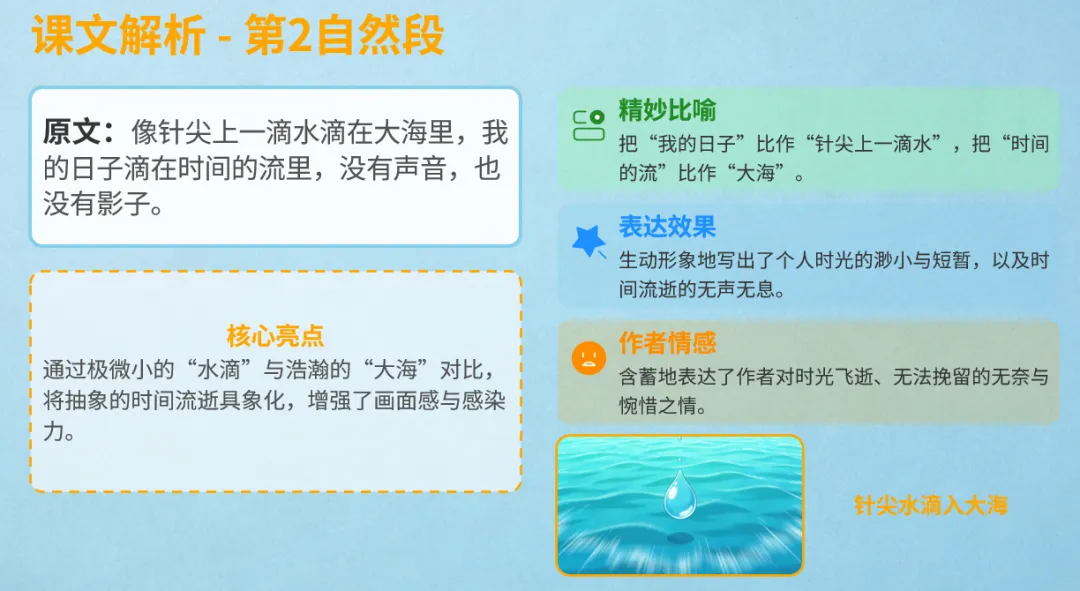 课文解析 - 第2自然段

原文：像针尖上一滴水滴在大海里，我的日子滴在时间的流里，没有声音，也没有影子。

核心亮点
通过极微小的“水滴”与浩瀚的“大海”对比，将抽象的时间流逝具象化，增强了画面感与感染力。

精妙比喻
把“我的日子”比作“针尖上一滴水”，把“时间的流”比作“大海”。

表达效果
生动形象地写出了个人时光的渺小与短暂，以及时间流逝的无声无息。

作者情感
含蓄地表达了作者对时光飞逝、无法挽留的无奈与惋惜之情。

针尖水滴入大海